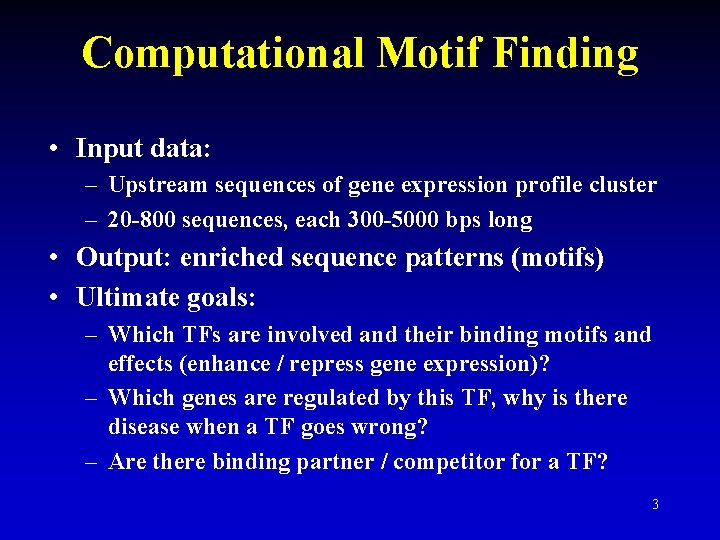 Computational Motif Finding

• Input data:
– Upstream sequences of gene expression profile cluster
– 20-800 sequences, each 300-5000 bps long
• Output: enriched sequence patterns (motifs)
• Ultimate goals:
– Which TFs are involved and their binding motifs and effects (enhance / repress gene expression)?
– Which genes are regulated by this TF, why is there disease when a TF goes wrong?
– Are there binding partner / competitor for a TF?

3